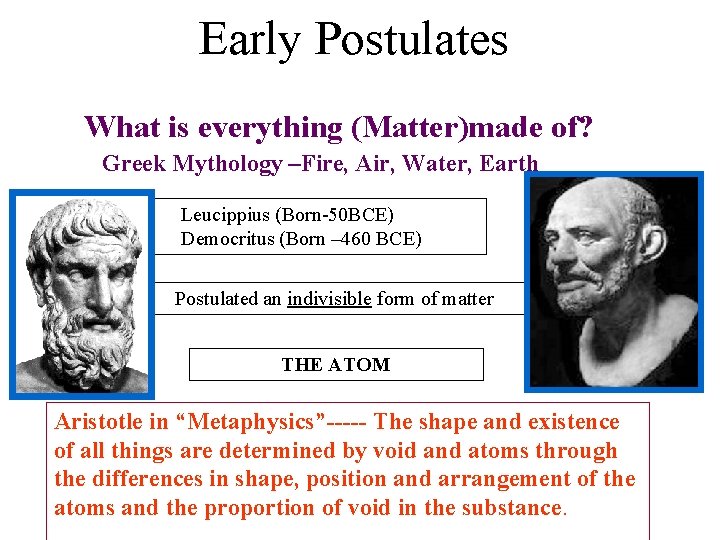 Early Postulates

What is everything (Matter)made of?

Greek Mythology –Fire, Air, Water, Earth

Leucippius (Born-50BCE)
Democritus (Born –460 BCE)

Postulated an indivisible form of matter

THE ATOM

Aristotle in “Metaphysics”----- The shape and existence of all things are determined by void and atoms through the differences in shape, position and arrangement of the atoms and the proportion of void in the substance.